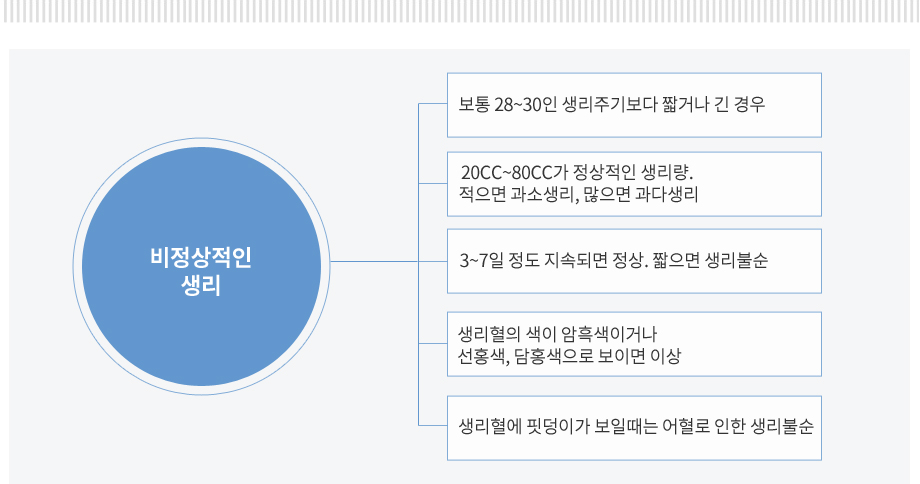 비정상적인 생리

보통 28~30인 생리주기보다 짧거나 긴 경우

20CC~80CC가 정상적인 생리량. 적으면 과소생리, 많으면 과다생리

3~7일 정도 지속되면 정상. 짧으면 생리불순

생리혈의 색이 암흑색이거나 선홍색, 담홍색으로 보이면 이상

생리혈에 핏덩이가 보일때는 어혈로 인한 생리불순